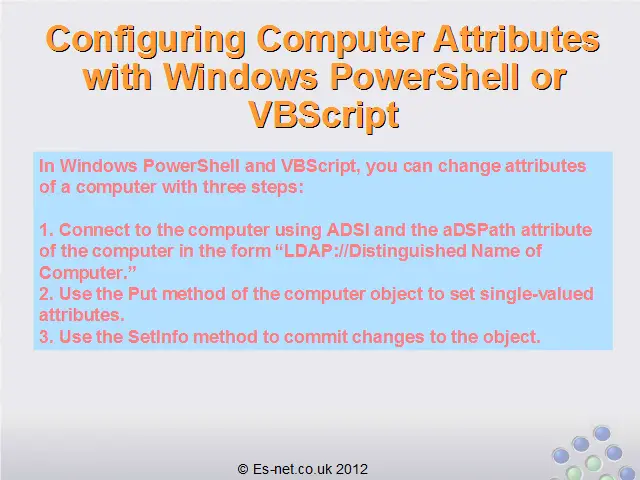 Configuring Computer Attributes with Windows PowerShell or VBScript

In Windows PowerShell and VBScript, you can change attributes of a computer with three steps:

1. Connect to the computer using ADSI and the aDSPath attribute of the computer in the form “LDAP://Distinguished Name of Computer.”
2. Use the Put method of the computer object to set single-valued attributes.
3. Use the SetInfo method to commit changes to the object.

© Es-net.co.uk 2012